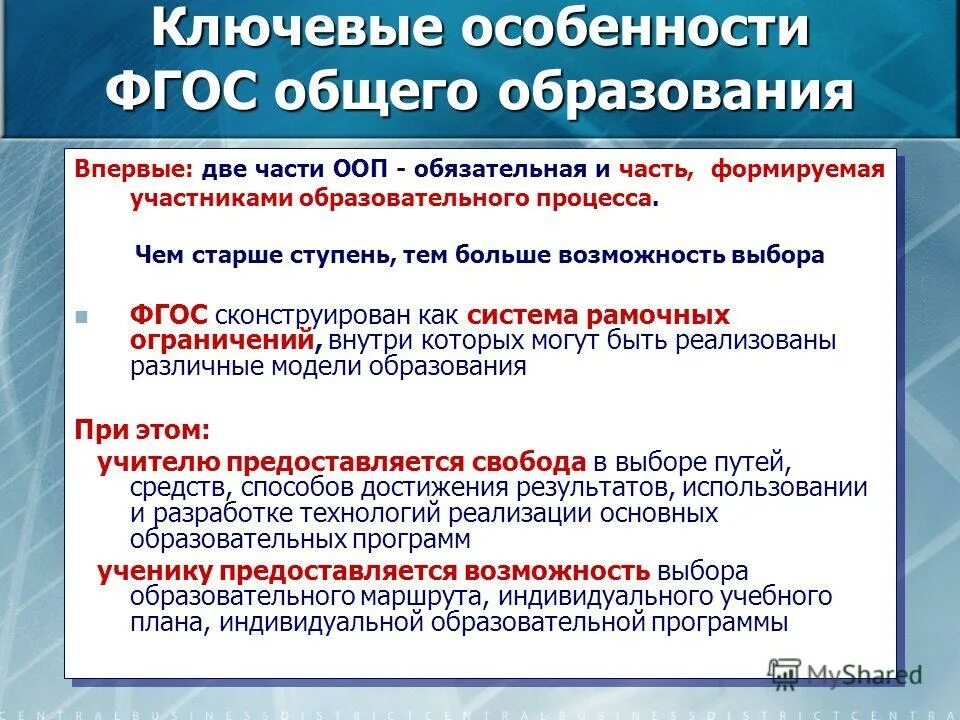 Ключевые особенности ФГОС общего образования

Впервые: две части ООП - обязательная и часть, формируемая участниками образовательного процесса.

Чем старше ступень, тем больше возможность выбора

ФГОС сконструирован как система рамочных ограничений, внутри которых могут быть реализованы различные модели образования

При этом:
учителю предоставляется свобода в выборе путей, средств, способов достижения результатов, использовании и разработке технологий реализации основных образовательных программ
ученику предоставляется возможность выбора образовательного маршрута, индивидуального учебного плана, индивидуальной образовательной программы

MyShared

CENTRALBUSINESSDISTRICTCENTRALBUSINESSDISTRICTCENTRA